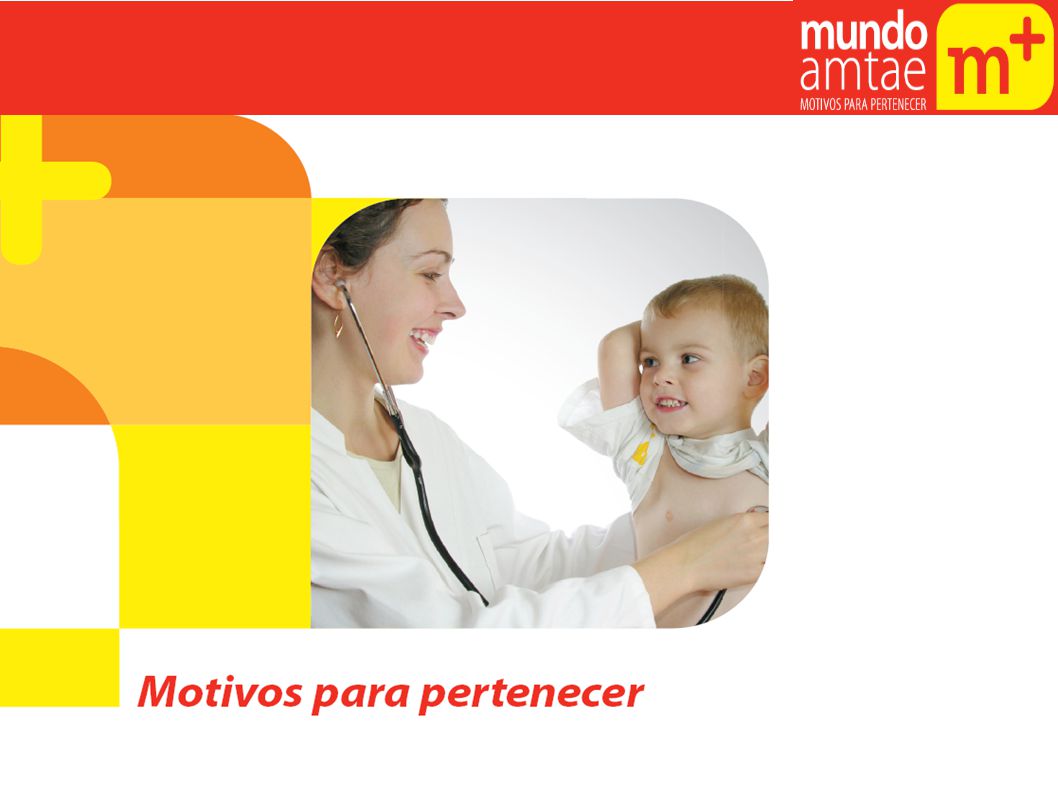 mundo amtae
MOTIVOS PARA PERTENECER
m+

Motivos para pertenecer